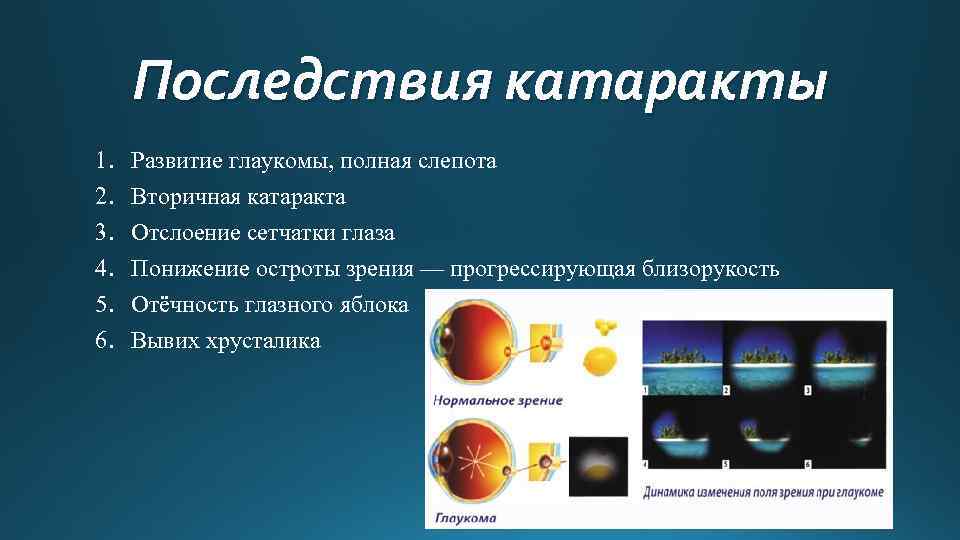 Последствия катаракты

1. Развитие глаукомы, полная слепота
2. Вторичная катаракта
3. Отслоение сетчатки глаза
4. Понижение остроты зрения — прогрессирующая близорукость
5. Отёчность глазного яблока
6. Вывих хрусталика

Нормальное зрение

Глаукома

1 2 3 4 5 6

Динамика изменения поля зрения при глаукоме